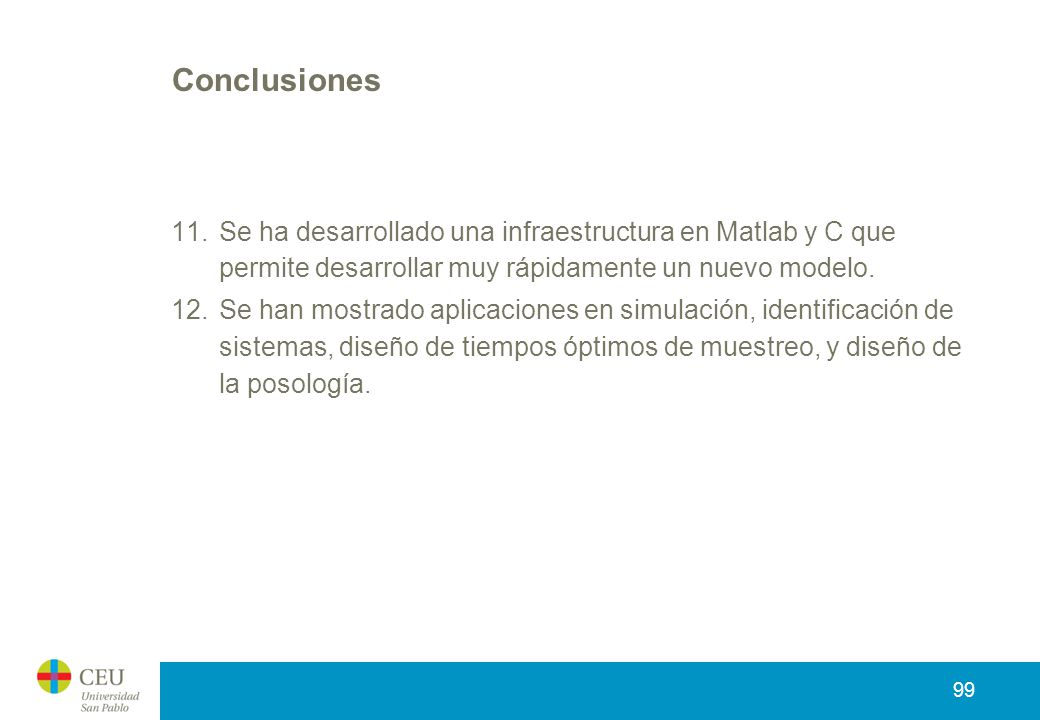 Conclusiones

11. Se ha desarrollado una infraestructura en Matlab y C que permite desarrollar muy rápidamente un nuevo modelo.

12. Se han mostrado aplicaciones en simulación, identificación de sistemas, diseño de tiempos óptimos de muestreo, y diseño de la posología.

CEU Universidad San Pablo

99